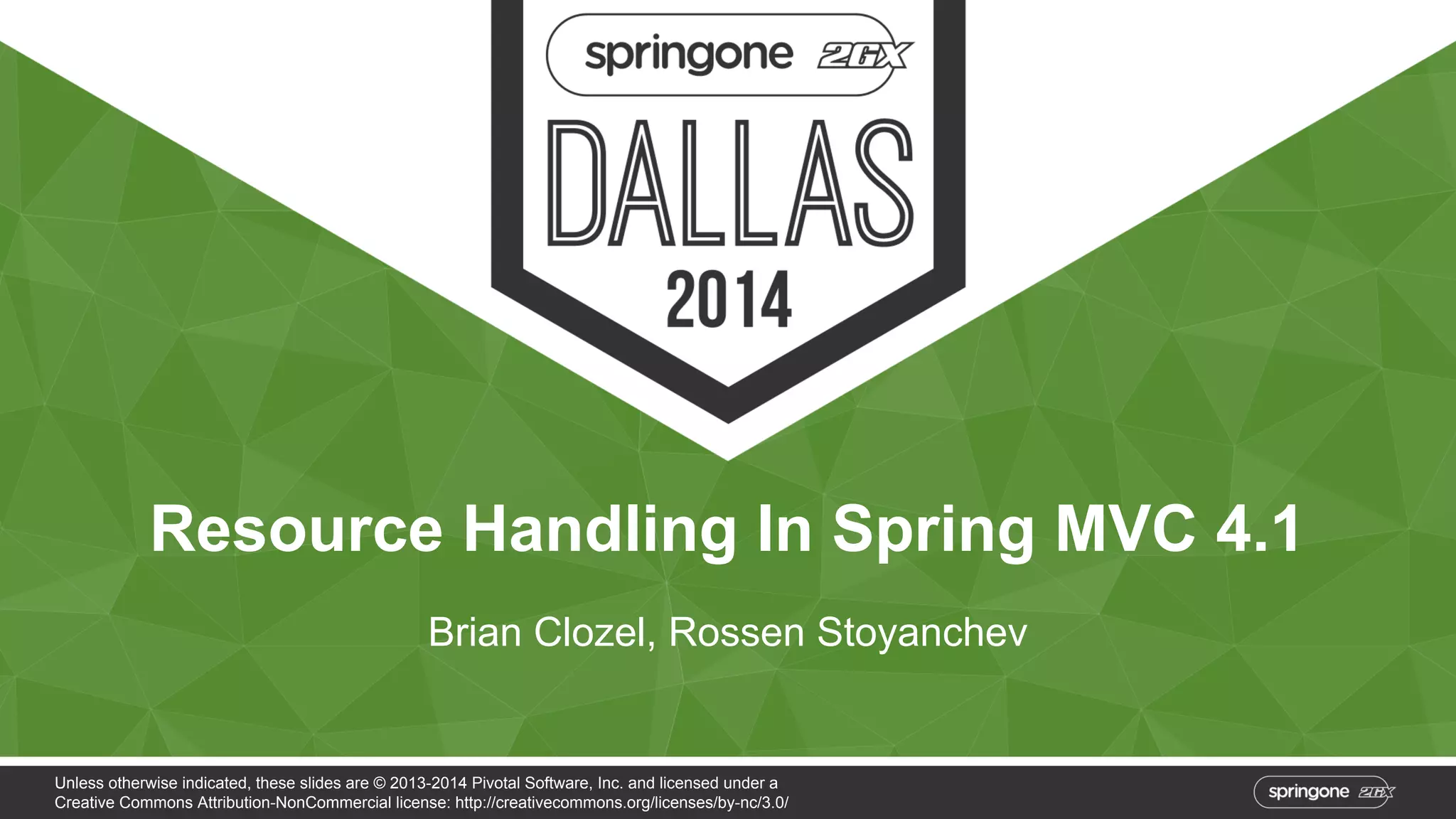 springone 2GX

DALLAS

2014

Resource Handling In Spring MVC 4.1

Brian Clozel, Rossen Stoyanchev

Unless otherwise indicated, these slides are © 2013-2014 Pivotal Software, Inc. and licensed under a Creative Commons Attribution-NonCommercial license: http://creativecommons.org/licenses/by-nc/3.0/

springone 2GX